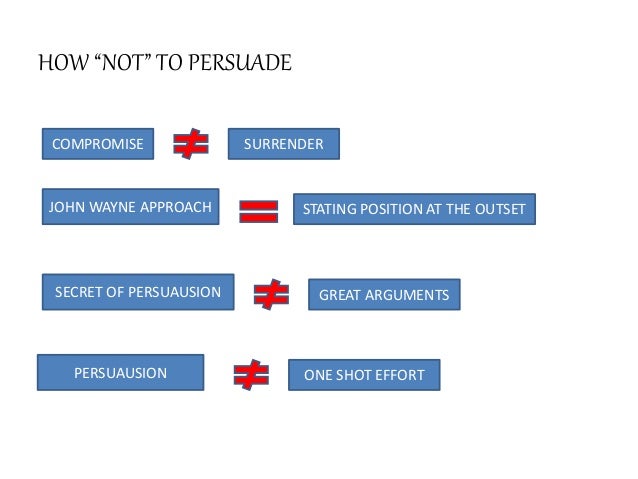 HOW “NOT” TO PERSUADE

COMPROMISE $\neq$ SURRENDER

JOHN WAYNE APPROACH $=$ STATING POSITION AT THE OUTSET

SECRET OF PERSUAUSION $\neq$ GREAT ARGUMENTS

PERSUAUSION $\neq$ ONE SHOT EFFORT